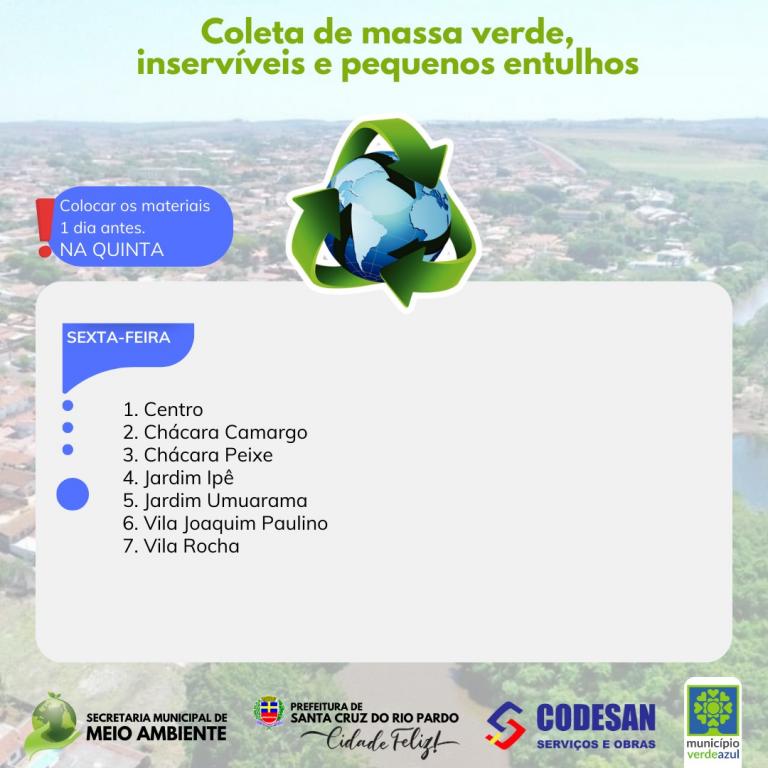 Coleta de massa verde, inservíveis e pequenos entulhos

Colocar os materiais 1 dia antes.
NA QUINTA

SEXTA-FEIRA

1. Centro
2. Chácara Camargo
3. Chácara Peixe
4. Jardim Ipê
5. Jardim Umuarama
6. Vila Joaquim Paulino
7. Vila Rocha

SECRETARIA MUNICIPAL DE MEIO AMBIENTE

PREFEITURA DE SANTA CRUZ DO RIO PARDO
Cidade Feliz!

CODESAN
SERVIÇOS E OBRAS

município verdeazul